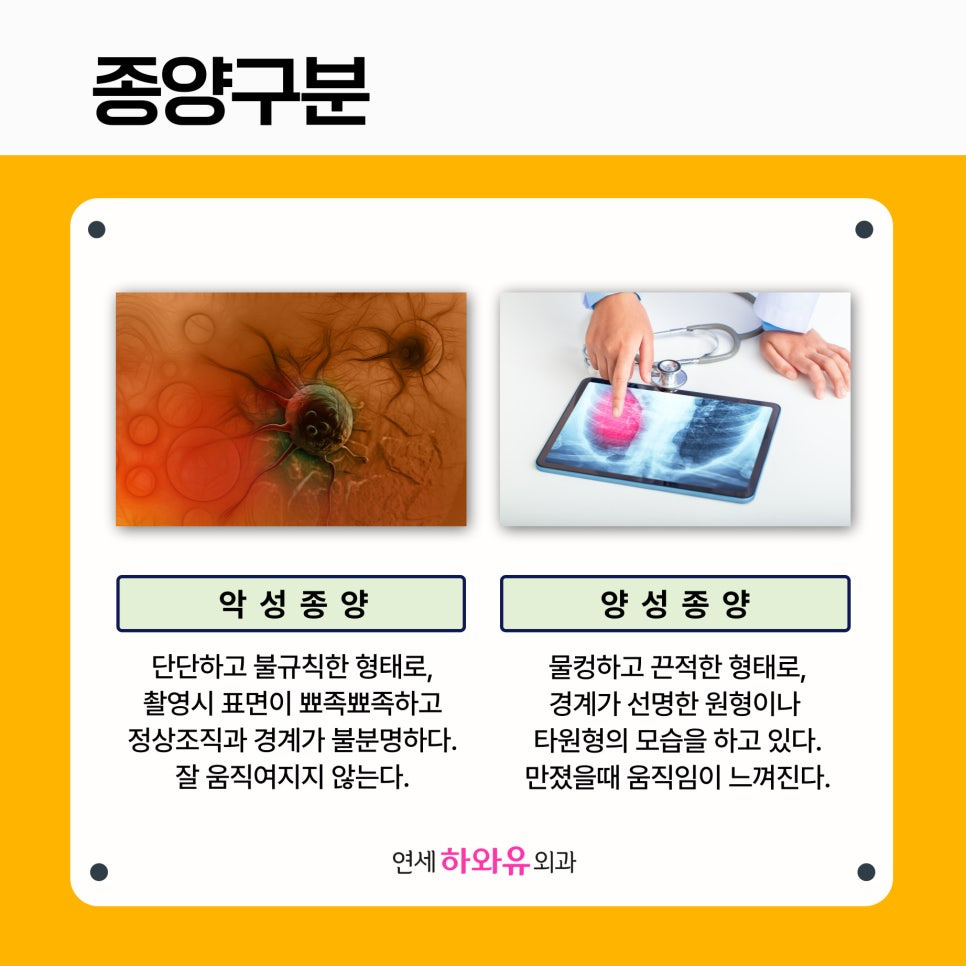 종양구분

악 성 종 양

단단하고 불규칙한 형태로, 촬영시 표면이 뾰족뾰족하고 정상조직과 경계가 불분명하다. 잘 움직여지지 않는다.

양 성 종 양

물컹하고 끈적한 형태로, 경계가 선명한 원형이나 타원형의 모습을 하고 있다. 만졌을때 움직임이 느껴진다.

연세 하와유 외과